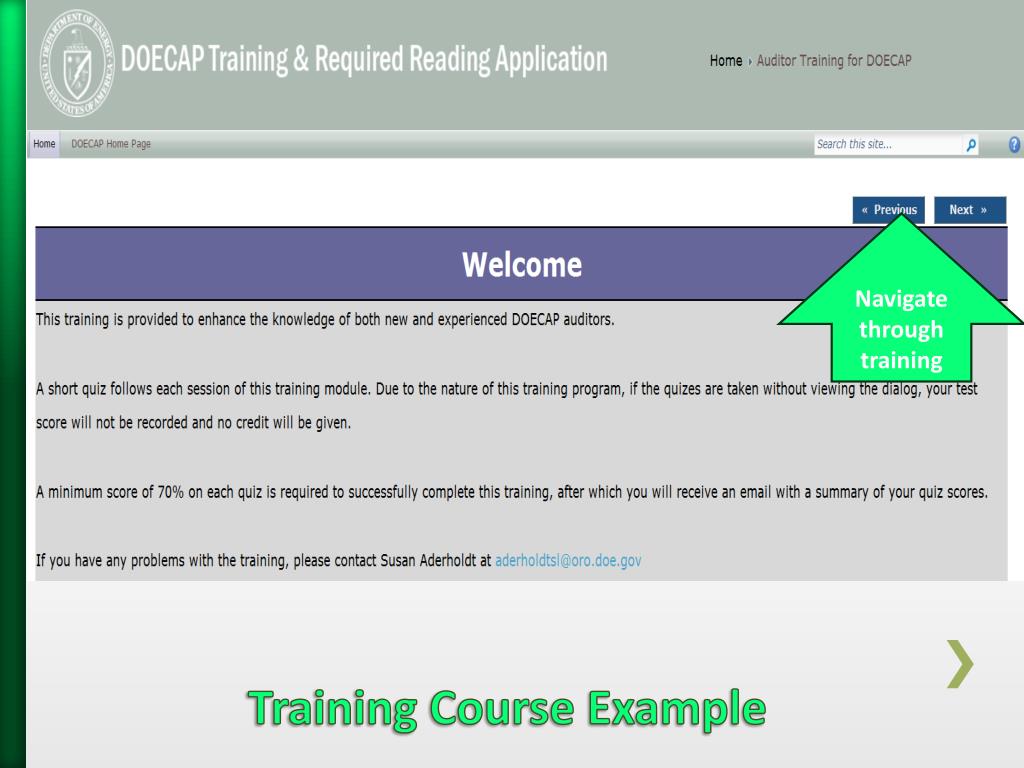 DEPARTMENT OF ENERGY UNITED STATES OF AMERICA

DOECAP Training & Required Reading Application

Home › Auditor Training for DOECAP

Home DOECAP Home Page

Search this site...

« Previous Next »

Welcome

Navigate through training

This training is provided to enhance the knowledge of both new and experienced DOECAP auditors.

A short quiz follows each session of this training module. Due to the nature of this training program, if the quizes are taken without viewing the dialog, your test score will not be recorded and no credit will be given.

A minimum score of 70% on each quiz is required to successfully complete this training, after which you will receive an email with a summary of your quiz scores.

If you have any problems with the training, please contact Susan Aderholdt at aderholdtsl@oro.doe.gov

Training Course Example